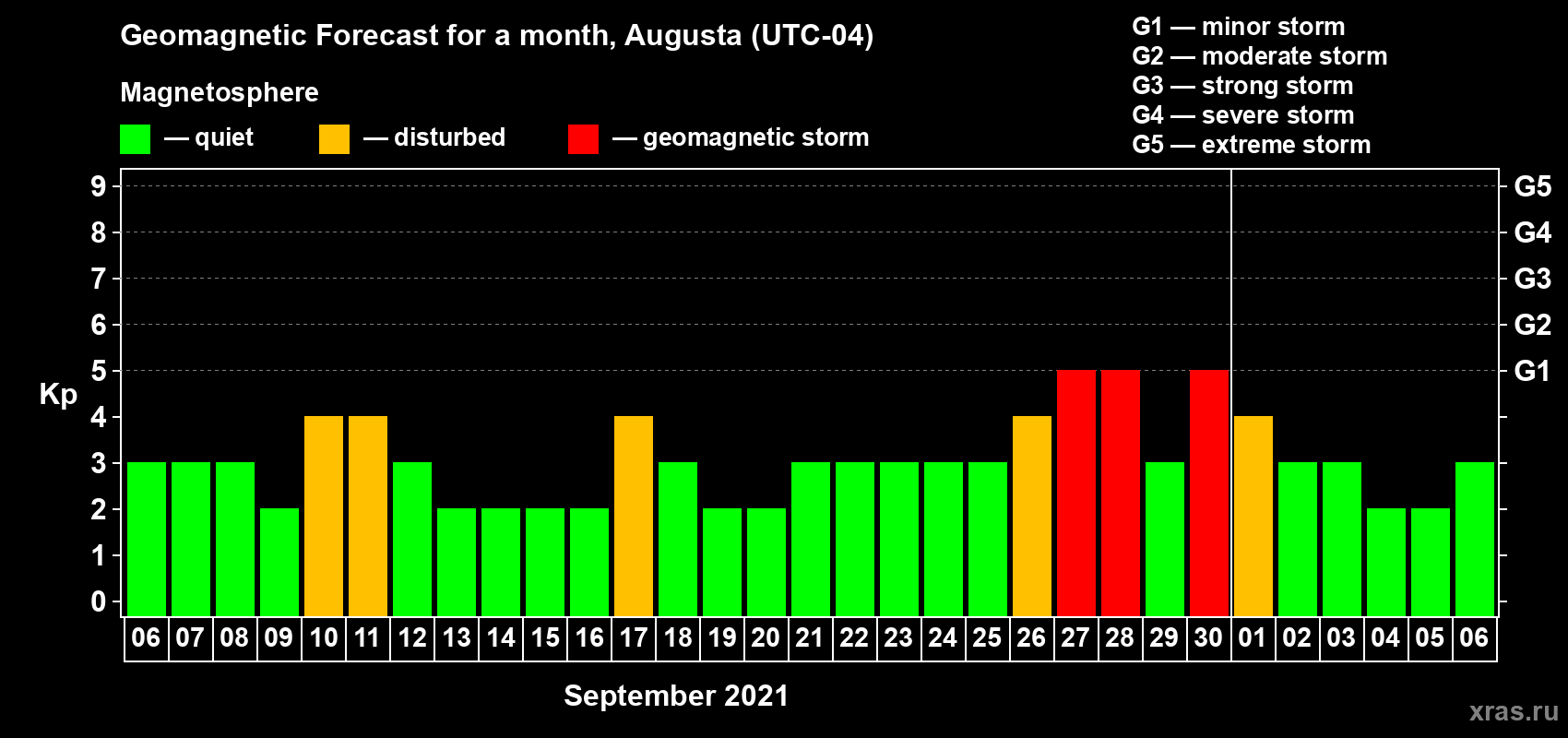 Geomagnetic Forecast for a month, Augusta (UTC-04)

Magnetosphere

— quiet — disturbed — geomagnetic storm

G1 — minor storm
G2 — moderate storm
G3 — strong storm
G4 — severe storm
G5 — extreme storm

Kp

9 8 7 6 5 4 3 2 1 0

G5 G4 G3 G2 G1

06 07 08 09 10 11 12 13 14 15 16 17 18 19 20 21 22 23 24 25 26 27 28 29 30 01 02 03 04 05 06

September 2021

xras.ru